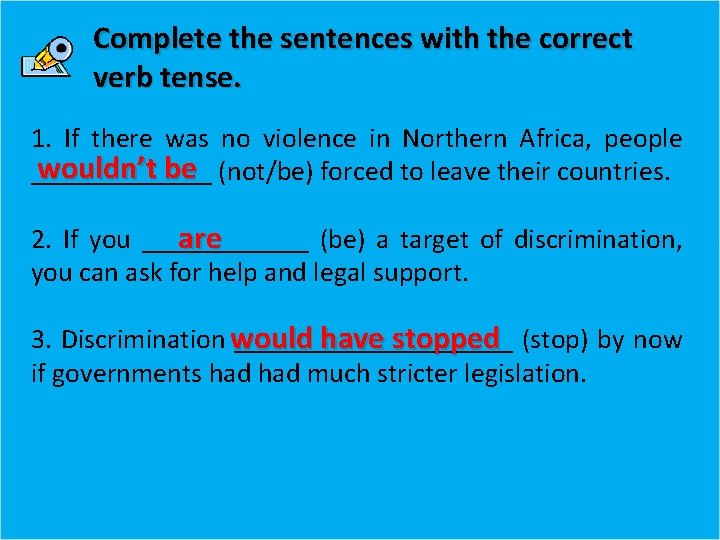 Complete the sentences with the correct verb tense.

1. If there was no violence in Northern Africa, people wouldn't be (not/be) forced to leave their countries.

2. If you are (be) a target of discrimination, you can ask for help and legal support.

3. Discrimination would have stopped (stop) by now if governments had had much stricter legislation.